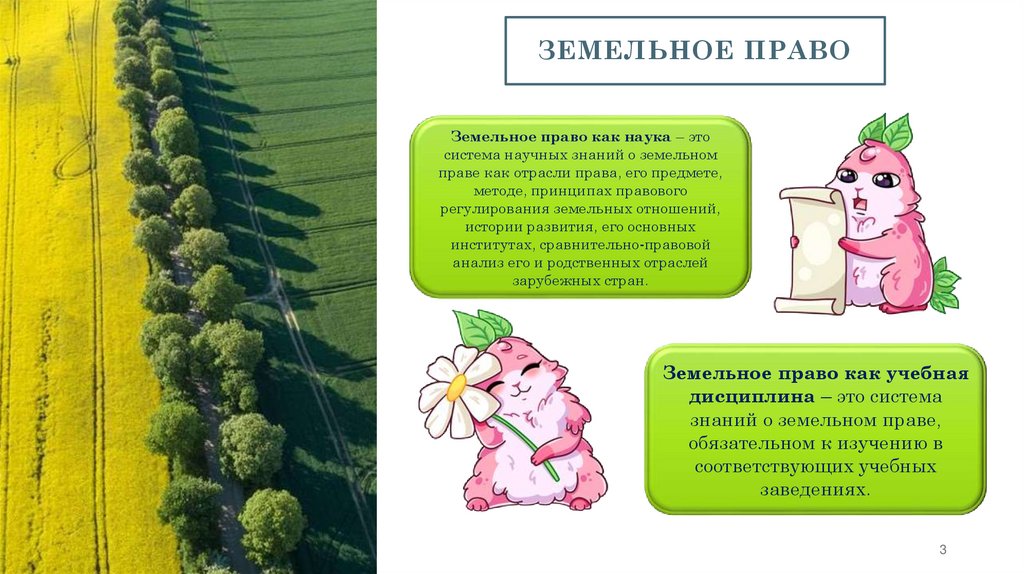 ЗЕМЕЛЬНОЕ ПРАВО

Земельное право как наука – это система научных знаний о земельном праве как отрасли права, его предмете, методе, принципах правового регулирования земельных отношений, истории развития, его основных институтах, сравнительно-правовой анализ его и родственных отраслей зарубежных стран.

Земельное право как учебная дисциплина – это система знаний о земельном праве, обязательном к изучению в соответствующих учебных заведениях.

3